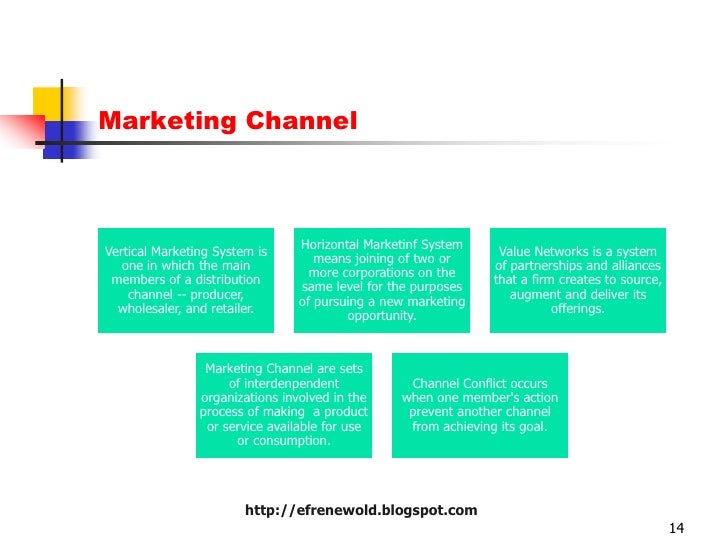 Marketing Channel

Vertical Marketing System is one in which the main members of a distribution channel -- producer, wholesaler, and retailer.

Horizontal Marketinf System means joining of two or more corporations on the same level for the purposes of pursuing a new marketing opportunity.

Value Networks is a system of partnerships and alliances that a firm creates to source, augment and deliver its offerings.

Marketing Channel are sets of interdenpendent organizations involved in the process of making a product or service available for use or consumption.

Channel Conflict occurs when one member's action prevent another channel from achieving its goal.

http://efrenewold.blogspot.com

14